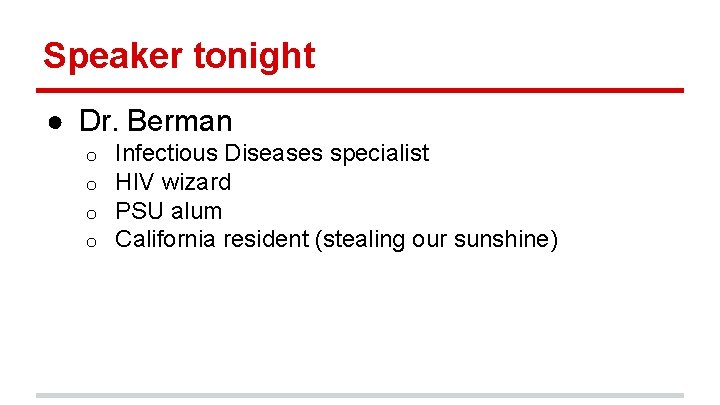 Speaker tonight

● Dr. Berman
  ○ Infectious Diseases specialist
  ○ HIV wizard
  ○ PSU alum
  ○ California resident (stealing our sunshine)